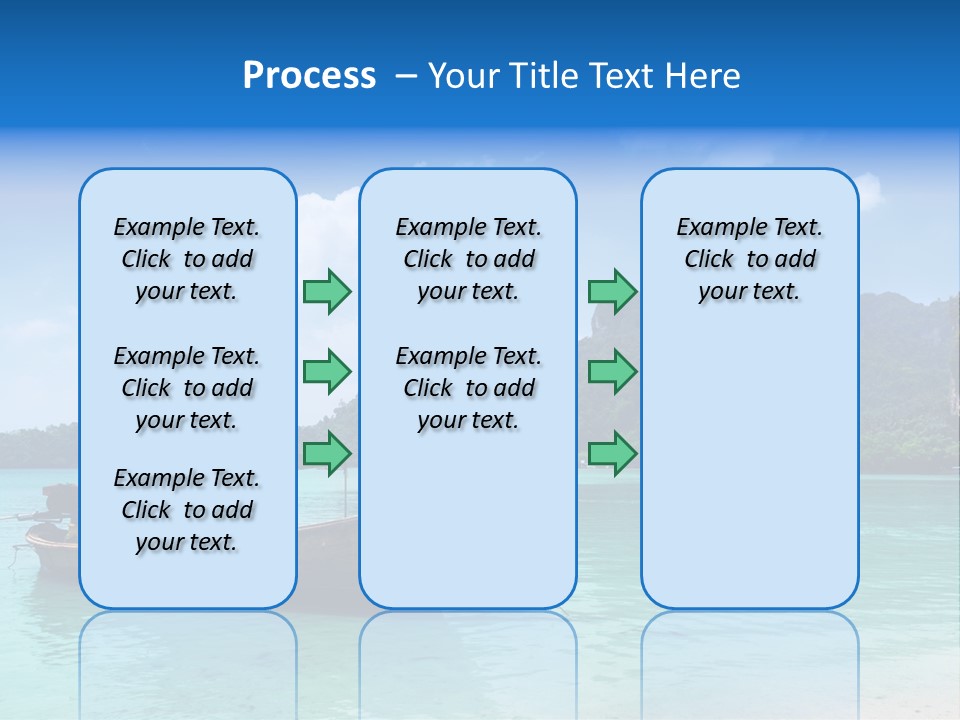 Process – Your Title Text Here

Example Text. Click to add your text.

Example Text. Click to add your text.

Example Text. Click to add your text.

Example Text. Click to add your text.

Example Text. Click to add your text.

Example Text. Click to add your text.